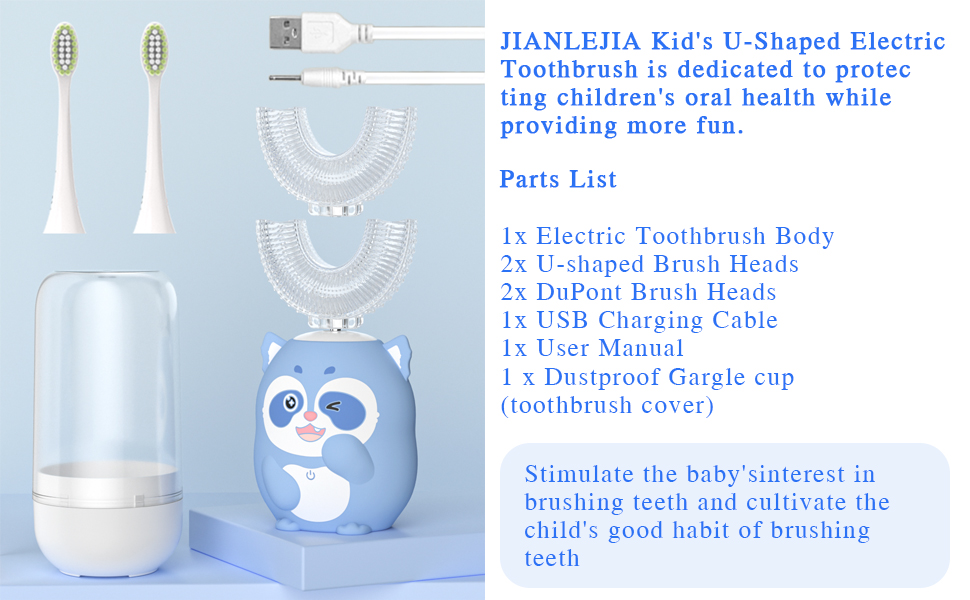 JIANLEJIA Kid's U-Shaped Electric Toothbrush is dedicated to protec ting children's oral health while providing more fun.

Parts List

1x Electric Toothbrush Body
2x U-shaped Brush Heads
2x DuPont Brush Heads
1x USB Charging Cable
1x User Manual
1 x Dustproof Gargle cup (toothbrush cover)

Stimulate the baby'sinterest in brushing teeth and cultivate the child's good habit of brushing teeth